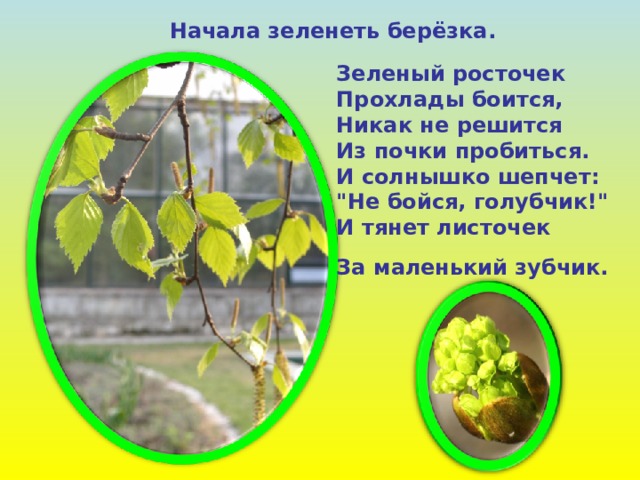 Начала зеленеть берёзка.

Зеленый росточек
Прохлады боится,
Никак не решится
Из почки пробиться.
И солнышко шепчет:
"Не бойся, голубчик!"
И тянет листочек

За маленький зубчик.